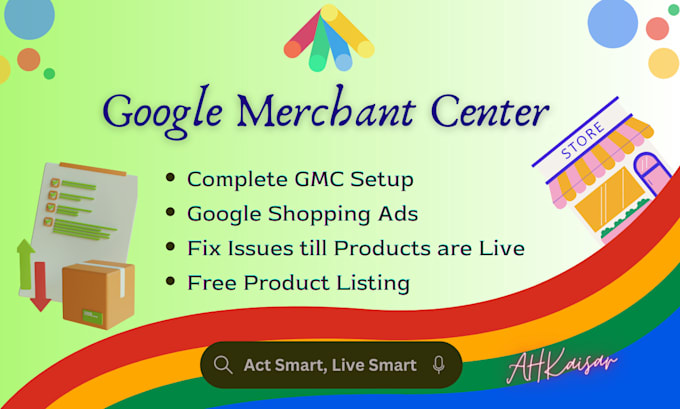 Google Merchant Center

STORE

• Complete GMC Setup
• Google Shopping Ads
• Fix Issues till Products are Live
• Free Product Listing

Act Smart, Live Smart

AHKaisar